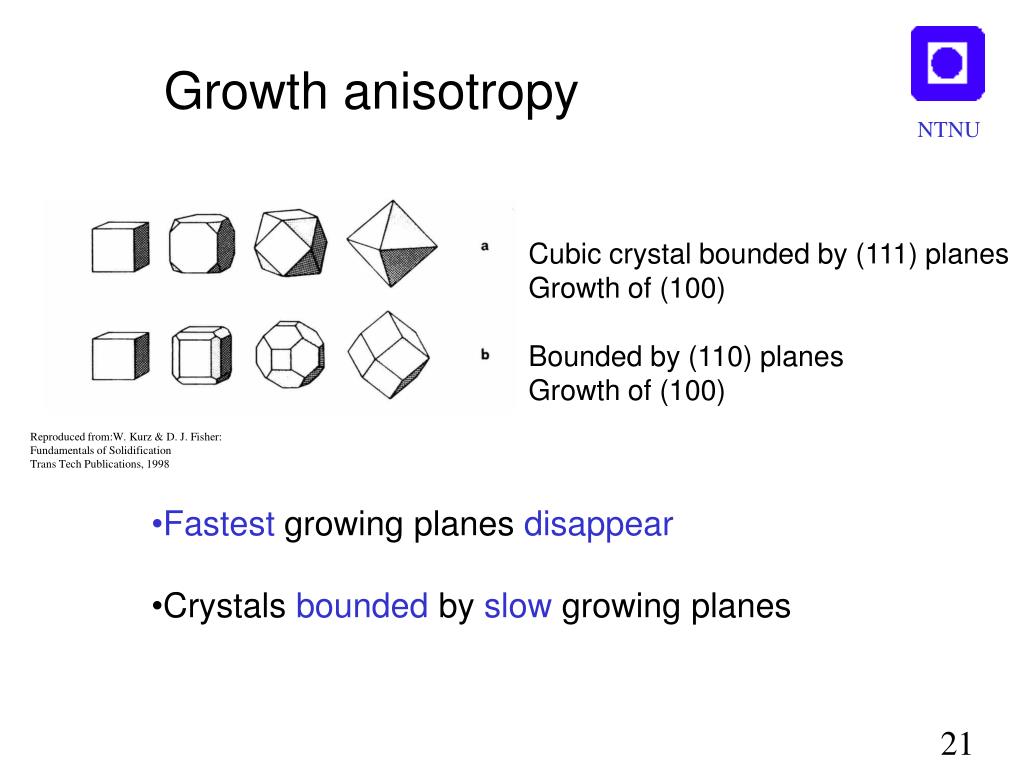 Growth anisotropy

NTNU

a

Cubic crystal bounded by (111) planes
Growth of (100)

b

Bounded by (110) planes
Growth of (100)

Reproduced from:W. Kurz & D. J. Fisher:
Fundamentals of Solidification
Trans Tech Publications, 1998

•Fastest growing planes disappear

•Crystals bounded by slow growing planes

21